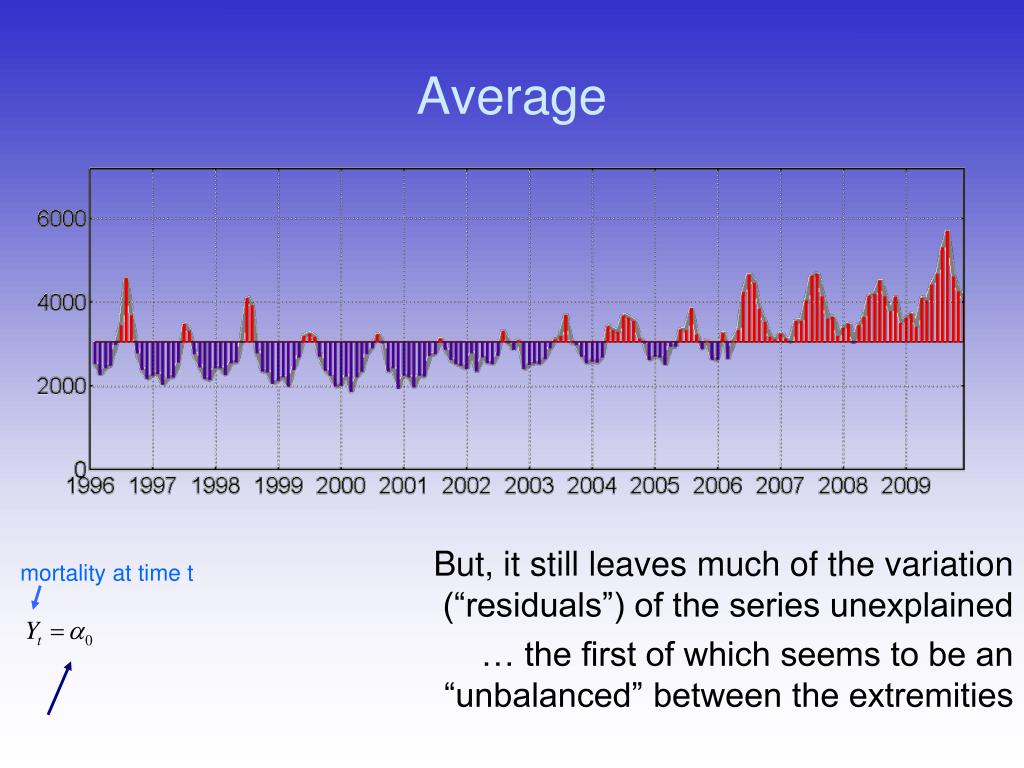 Average

6000
4000
2000
0
1996 1997 1998 1999 2000 2001 2002 2003 2004 2005 2006 2007 2008 2009

mortality at time t

$Y_t = \alpha_0$

But, it still leaves much of the variation (“residuals”) of the series unexplained

… the first of which seems to be an “unbalanced” between the extremities